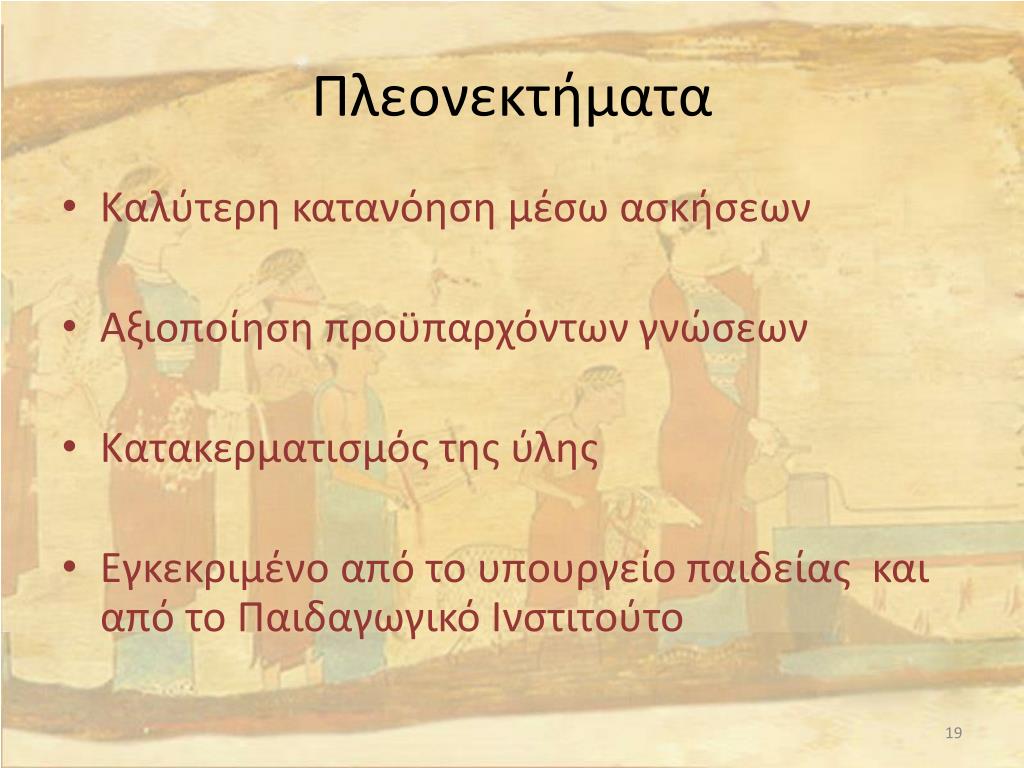 Πλεονεκτήματα

• Καλύτερη κατανόηση μέσω ασκήσεων

• Αξιοποίηση προϋπαρχόντων γνώσεων

• Κατακερματισμός της ύλης

• Εγκεκριμένο από το υπουργείο παιδείας και από το Παιδαγωγικό Ινστιτούτο

19